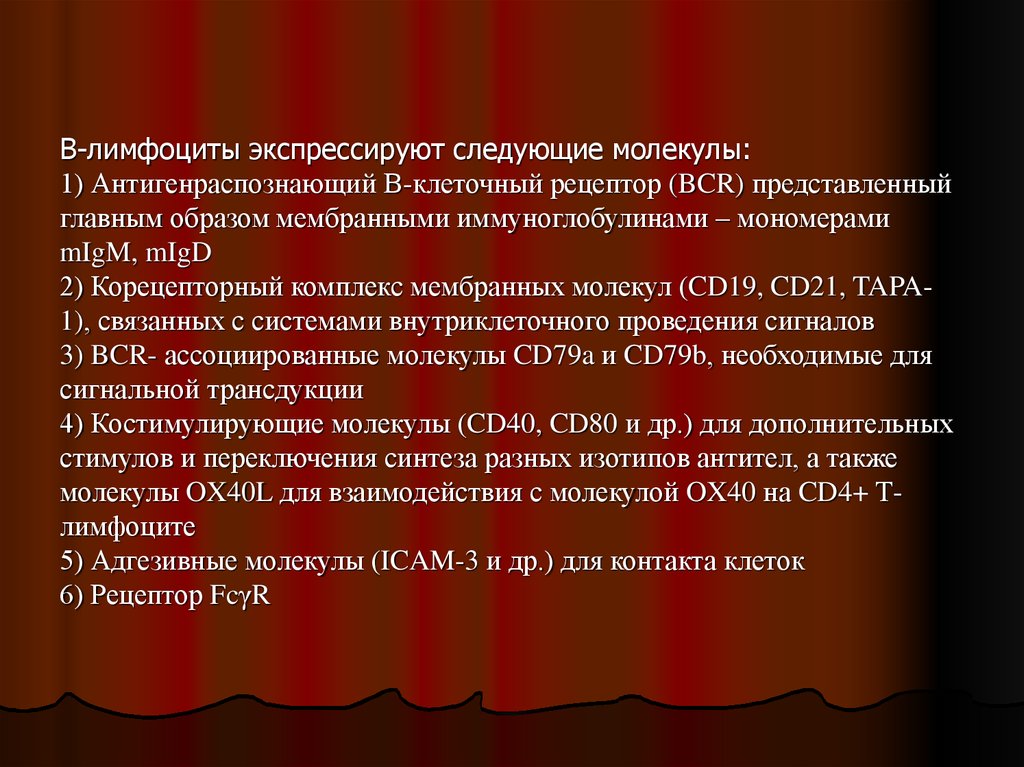 В-лимфоциты экспрессируют следующие молекулы:
1) Антигенраспознающий В-клеточный рецептор (BCR) представленный главным образом мембранными иммуноглобулинами – мономерами mIgM, mIgD
2) Корецепторный комплекс мембранных молекул (CD19, CD21, TAPA-1), связанных с системами внутриклеточного проведения сигналов
3) BCR- ассоциированные молекулы CD79a и CD79b, необходимые для сигнальной трансдукции
4) Костимулирующие молекулы (CD40, CD80 и др.) для дополнительных стимулов и переключения синтеза разных изотипов антител, а также молекулы OX40L для взаимодействия с молекулой OX40 на CD4+ Т-лимфоците
5) Адгезивные молекулы (ICAM-3 и др.) для контакта клеток
6) Рецептор FcγR